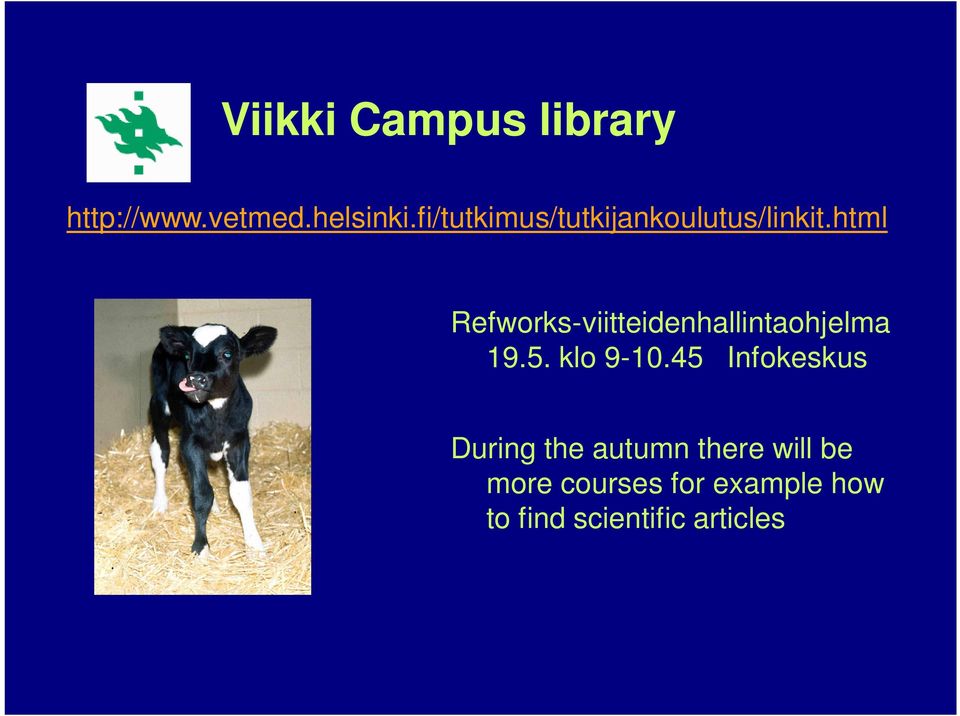 Viikki Campus library

http://www.vetmed.helsinki.fi/tutkimus/tutkijankoulutus/linkit.html

Refworks-viitteidenhallintaohjelma 19.5. klo 9-10.45 Infokeskus

During the autumn there will be more courses for example how to find scientific articles